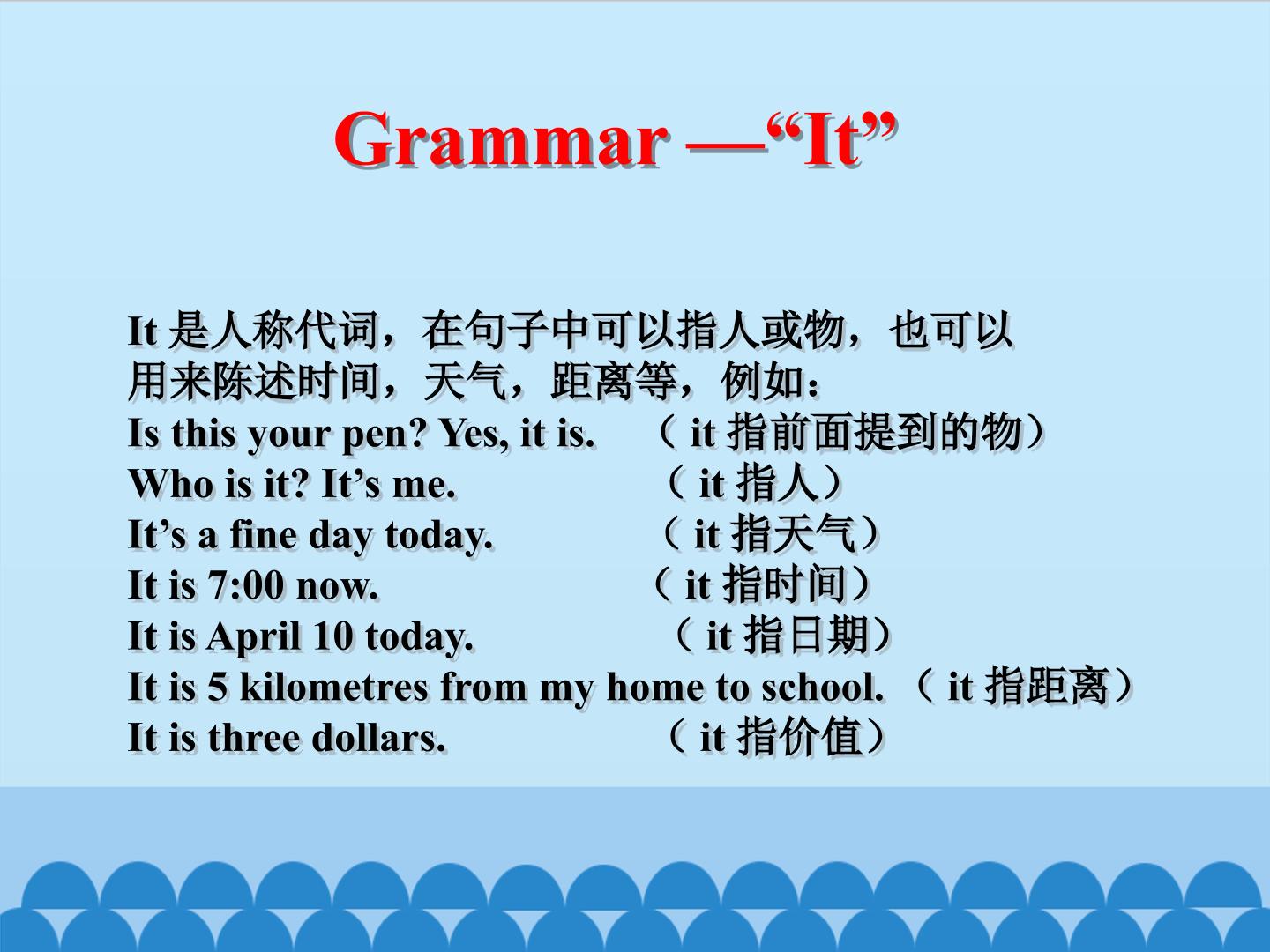 Grammar —“It”

It 是人称代词，在句子中可以指人或物，也可以用来陈述时间，天气，距离等，例如：
Is this your pen? Yes, it is. （ it 指前面提到的物）
Who is it? It’s me. （ it 指人）
It’s a fine day today. （ it 指天气）
It is 7:00 now. （ it 指时间）
It is April 10 today. （ it 指日期）
It is 5 kilometres from my home to school. （ it 指距离）
It is three dollars. （ it 指价值）